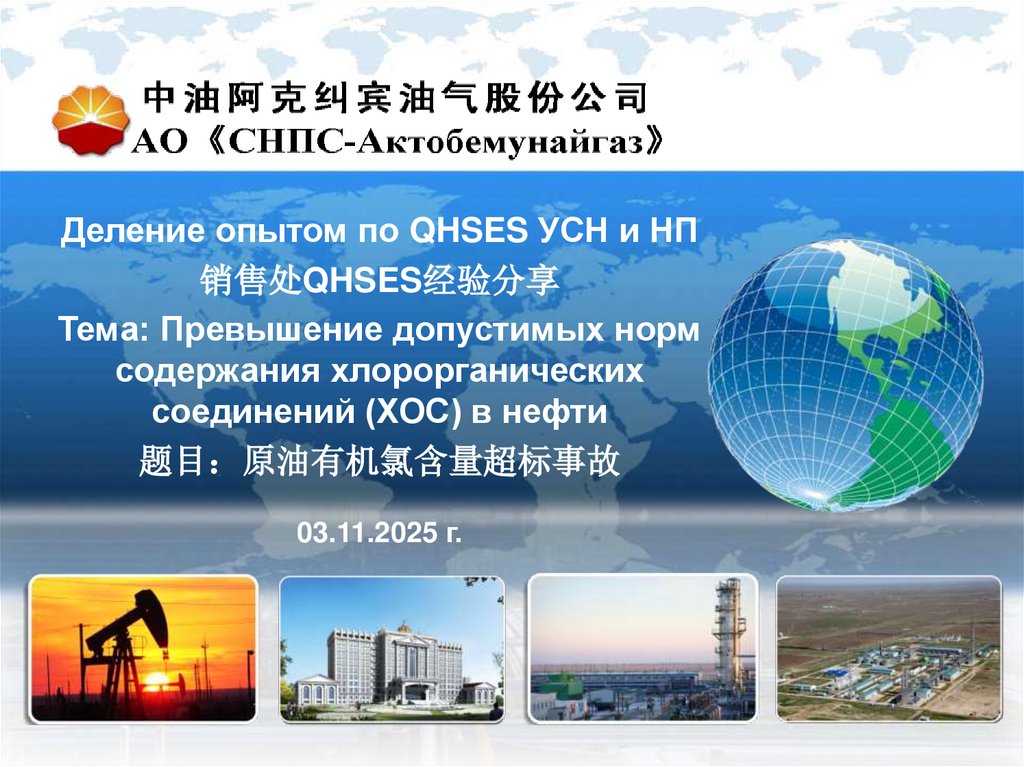 中油阿克纠宾油气股份公司
АО《СНПС-Актобемунайгаз》

Деление опытом по QHSES УСН и НП
销售处QHSES经验分享
Тема: Превышение допустимых норм содержания хлорорганических соединений (ХОС) в нефти
题目：原油有机氯含量超标事故

03.11.2025 г.